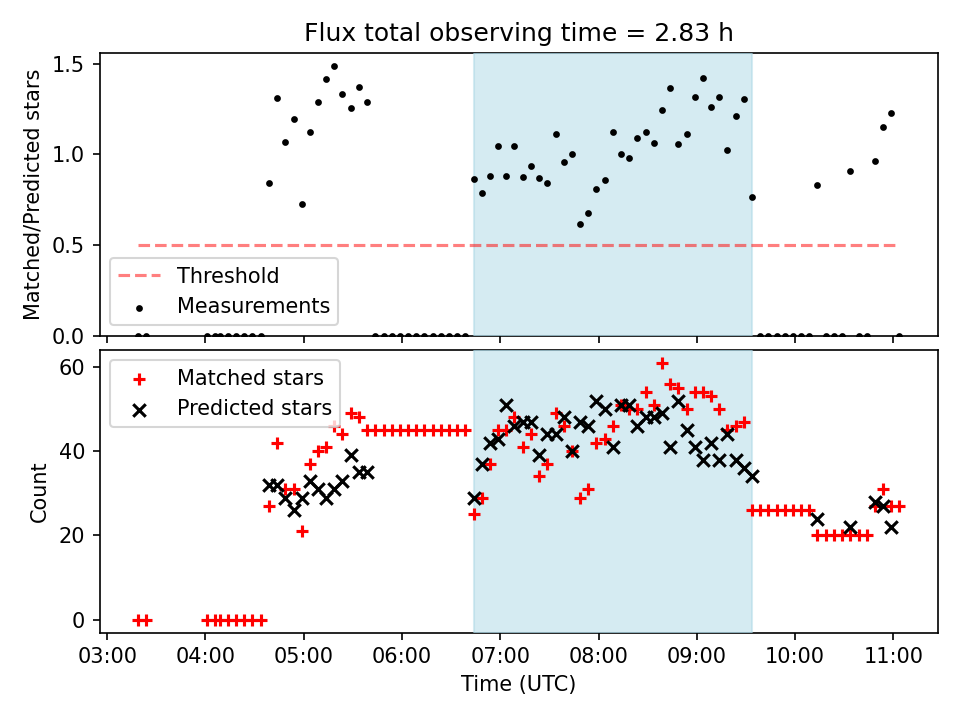 Flux total observing time = 2.83 h

Matched/Predicted stars

1.5
1.0
0.5
0.0

Threshold
Measurements

Matched stars
Predicted stars

Count

60
40
20
0

03:00 04:00 05:00 06:00 07:00 08:00 09:00 10:00 11:00

Time (UTC)